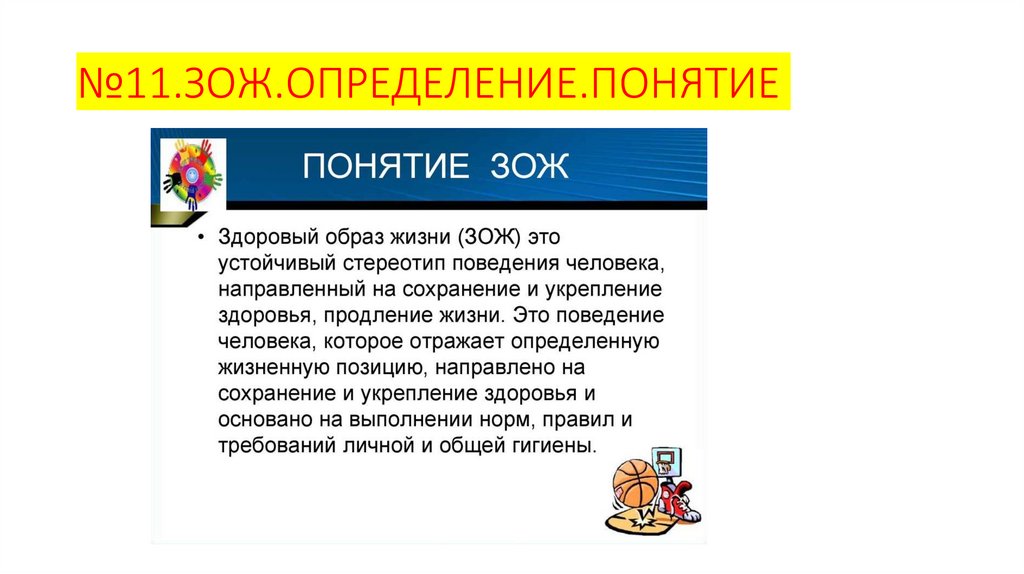 №11.ЗОЖ.ОПРЕДЕЛЕНИЕ.ПОНЯТИЕ

ПОНЯТИЕ ЗОЖ

• Здоровый образ жизни (ЗОЖ) это устойчивый стереотип поведения человека, направленный на сохранение и укрепление здоровья, продление жизни. Это поведение человека, которое отражает определенную жизненную позицию, направлено на сохранение и укрепление здоровья и основано на выполнении норм, правил и требований личной и общей гигиены.